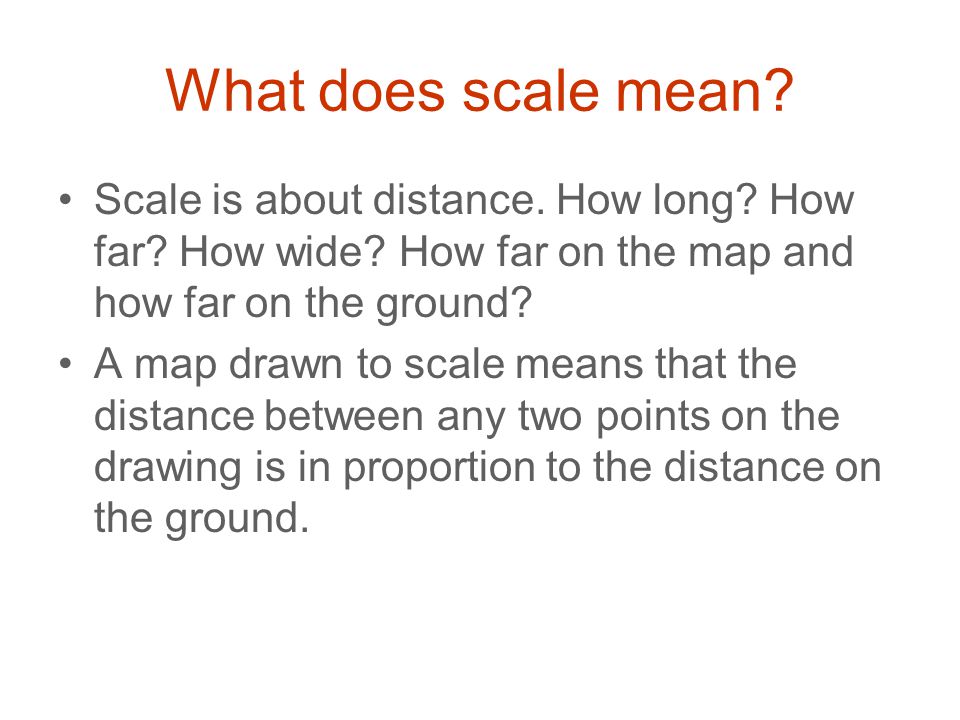 What does scale mean?

• Scale is about distance. How long? How far? How wide? How far on the map and how far on the ground?

• A map drawn to scale means that the distance between any two points on the drawing is in proportion to the distance on the ground.